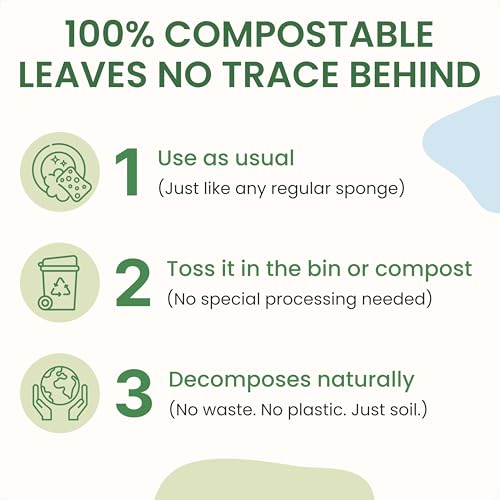 100% COMPOSTABLE LEAVES NO TRACE BEHIND

1 Use as usual
(Just like any regular sponge)

2 Toss it in the bin or compost
(No special processing needed)

3 Decomposes naturally
(No waste. No plastic. Just soil.)